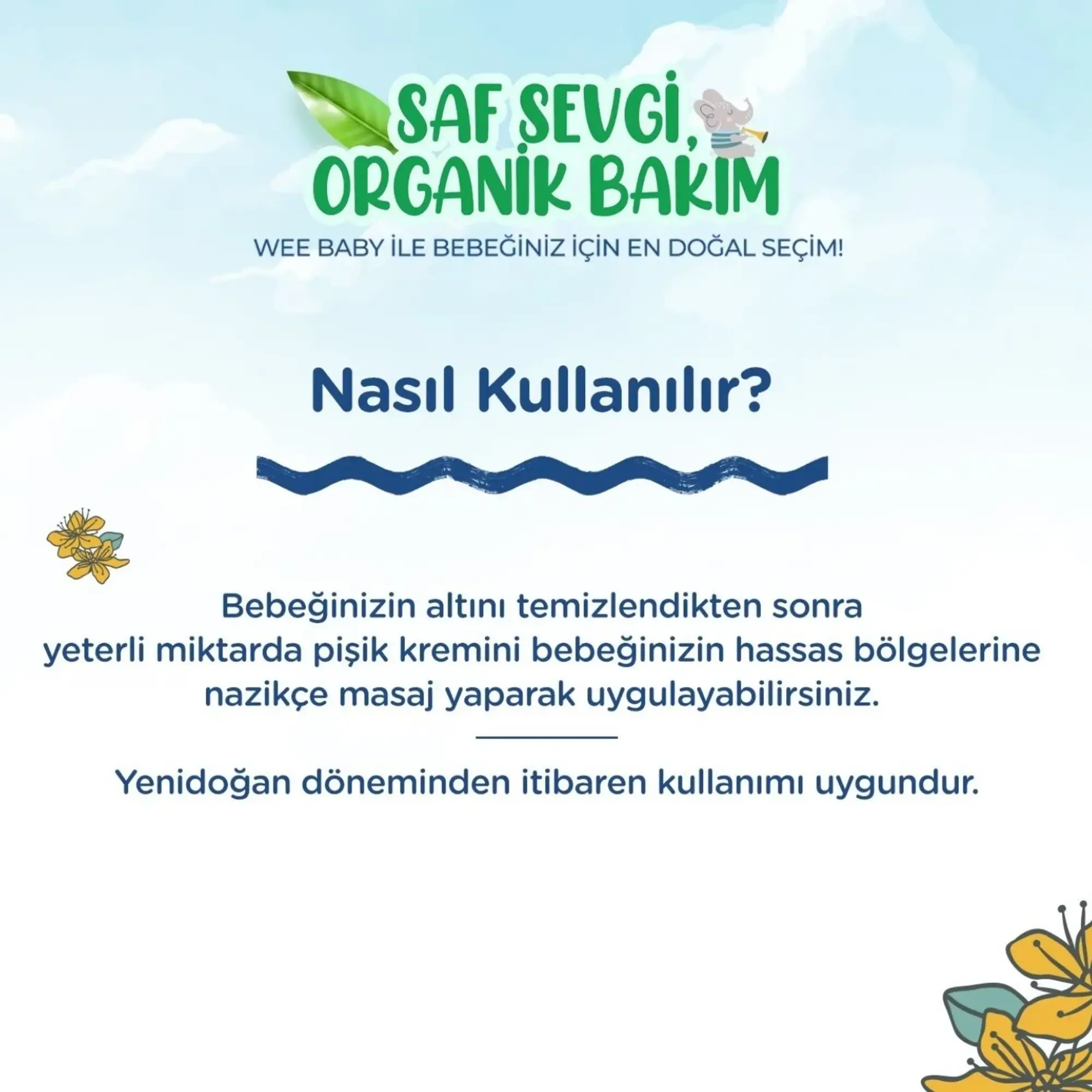 SAF SEVGİ, ORGANİK BAKIM

WEE BABY İLE BEBEĞİNİZ İÇİN EN DOĞAL SEÇİM!

Nasıl Kullanılır?

Bebeğinizin altını temizlendikten sonra yeterli miktarda pişik kremini bebeğinizin hassas bölgelerine nazikçe masaj yaparak uygulayabilirsiniz.

Yenidoğan döneminden itibaren kullanımı uygundur.